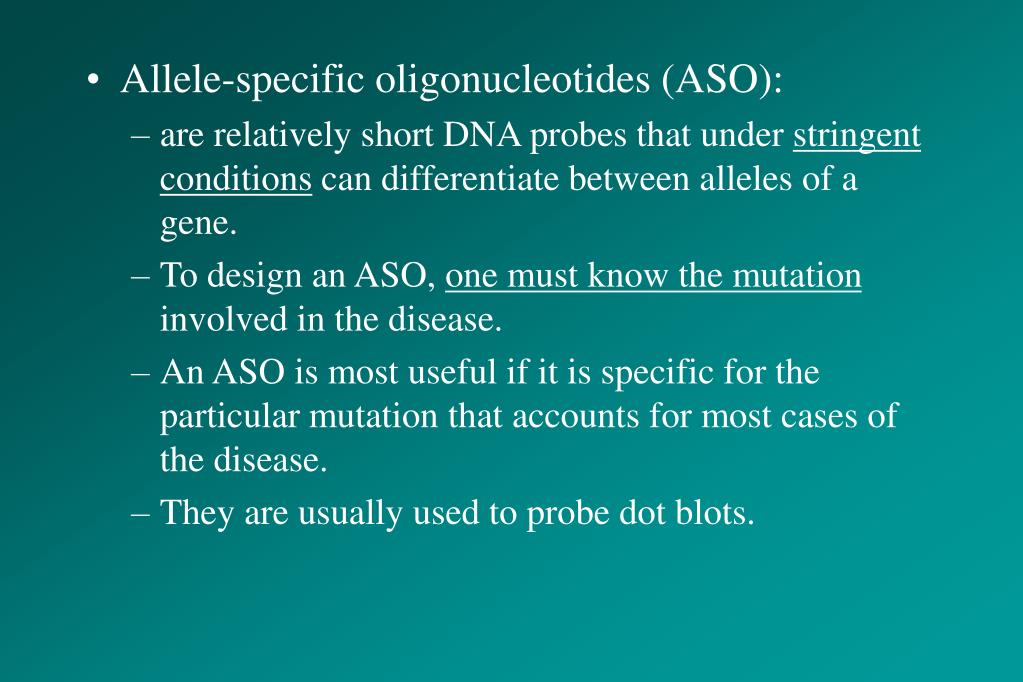 • Allele-specific oligonucleotides (ASO):

– are relatively short DNA probes that under stringent conditions can differentiate between alleles of a gene.

– To design an ASO, one must know the mutation involved in the disease.

– An ASO is most useful if it is specific for the particular mutation that accounts for most cases of the disease.

– They are usually used to probe dot blots.